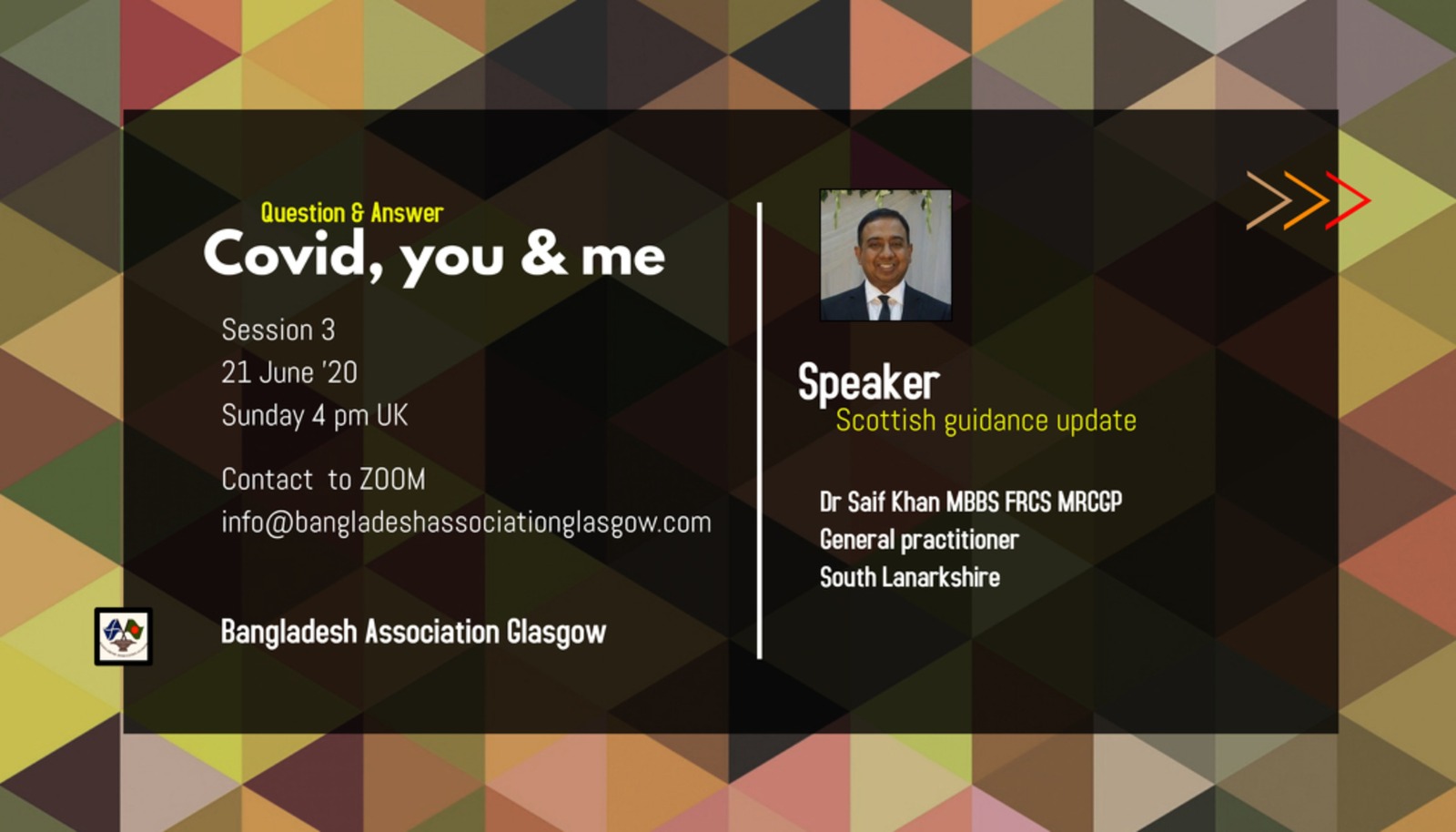 Question & Answer
Covid, you & me

Session 3
21 June '20
Sunday 4 pm UK

Contact to ZOOM
info@bangladeshassociationglasgow.com

Bangladesh Association Glasgow

Speaker
Scottish guidance update

Dr Saif Khan MBBS FRCS MRCGP
General practitioner
South Lanarkshire